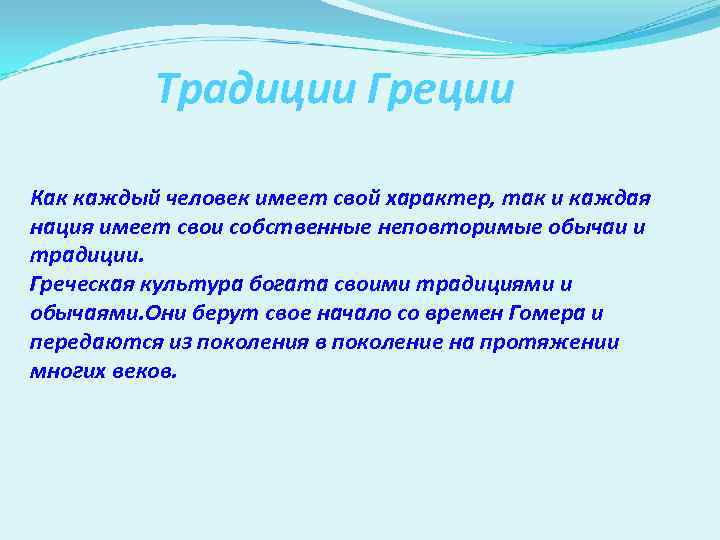 Традиции Греции

Как каждый человек имеет свой характер, так и каждая нация имеет свои собственные неповторимые обычаи и традиции.
Греческая культура богата своими традициями и обычаями.Они берут свое начало со времен Гомера и передаются из поколения в поколение на протяжении многих веков.